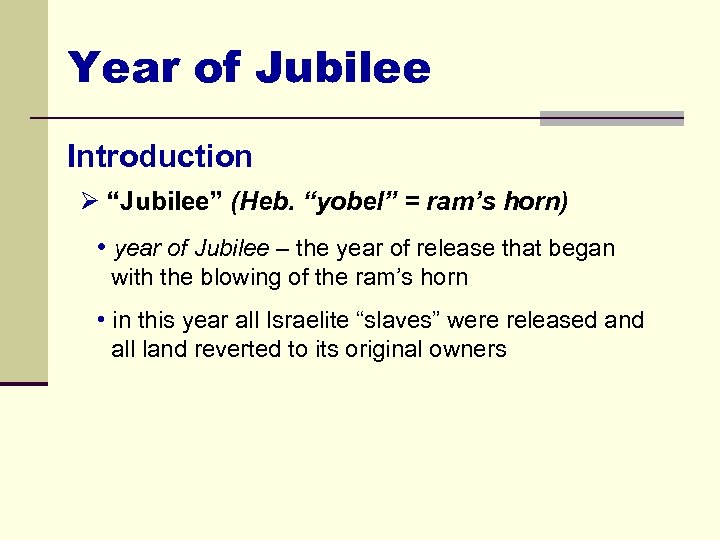 Year of Jubilee

Introduction

➢ “Jubilee” (Heb. “yobel” = ram’s horn)

• year of Jubilee – the year of release that began with the blowing of the ram’s horn

• in this year all Israelite “slaves” were released and all land reverted to its original owners